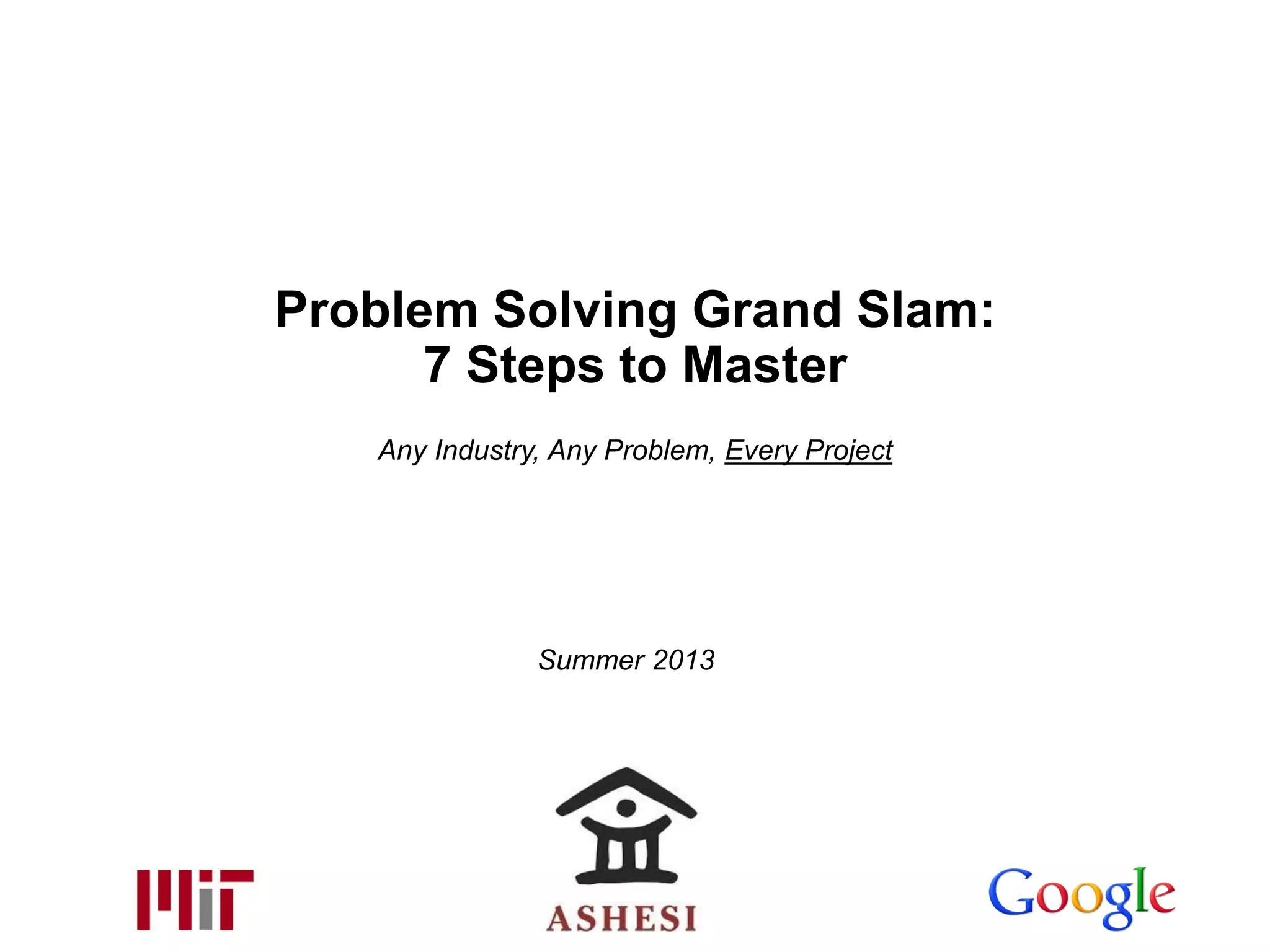 Problem Solving Grand Slam:
7 Steps to Master

Any Industry, Any Problem, Every Project

Summer 2013

MIT

ASHESI

Google